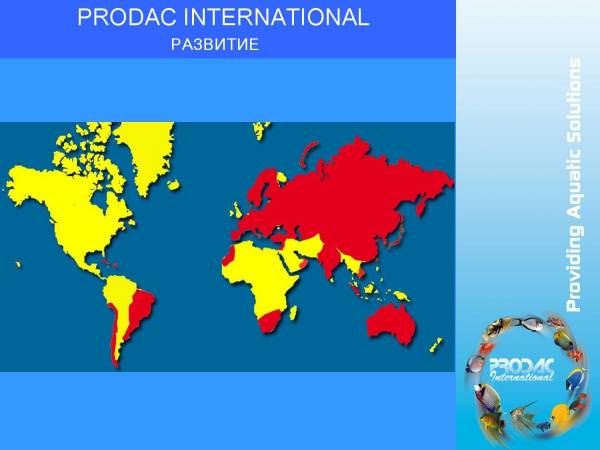 PRODAC INTERNATIONAL
РАЗВИТИЕ

Providing Aquatic Solutions

PRODAC
International